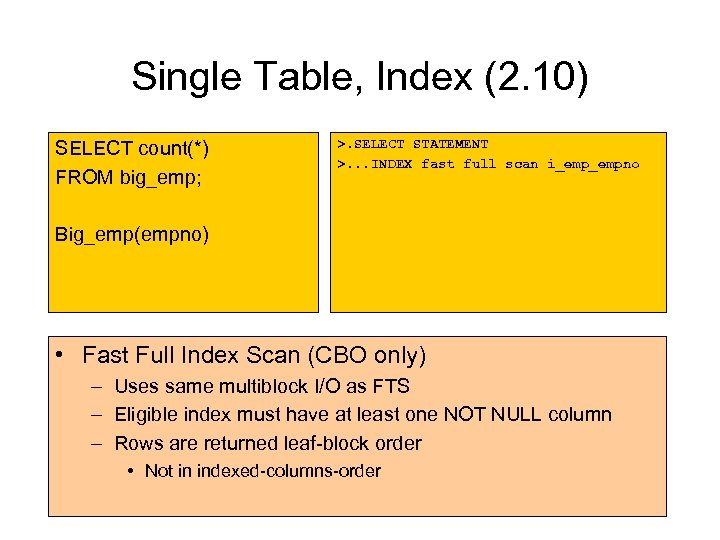 Single Table, Index (2.10)

SELECT count(*)
FROM big_emp;

Big_emp(empno)

>.SELECT STATEMENT
>...INDEX fast full scan i_emp_empno

• Fast Full Index Scan (CBO only)
– Uses same multiblock I/O as FTS
– Eligible index must have at least one NOT NULL column
– Rows are returned leaf-block order
• Not in indexed-columns-order